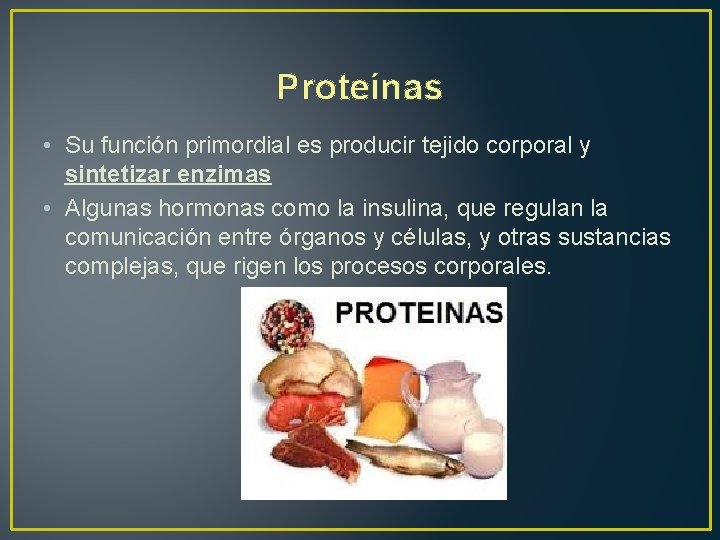 Proteínas

• Su función primordial es producir tejido corporal y sintetizar enzimas
• Algunas hormonas como la insulina, que regulan la comunicación entre órganos y células, y otras sustancias complejas, que rigen los procesos corporales.

PROTEINAS